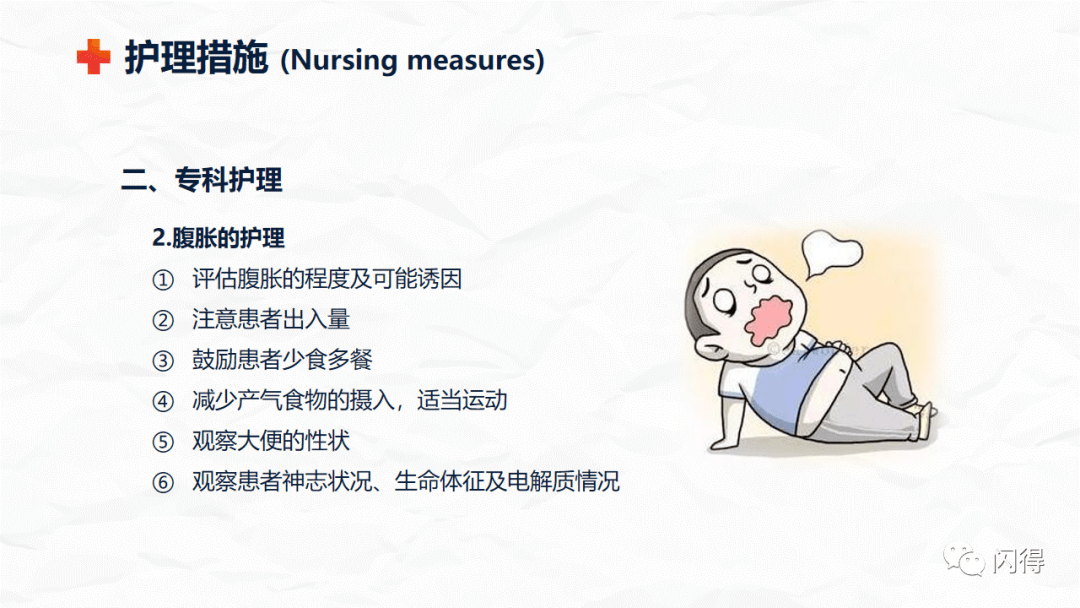 护理措施 (Nursing measures)

二、专科护理

2.腹胀的护理

① 评估腹胀的程度及可能诱因

② 注意患者出入量

③ 鼓励患者少食多餐

④ 减少产气食物的摄入，适当运动

⑤ 观察大便的性状

⑥ 观察患者神志状况、生命体征及电解质情况

闪得